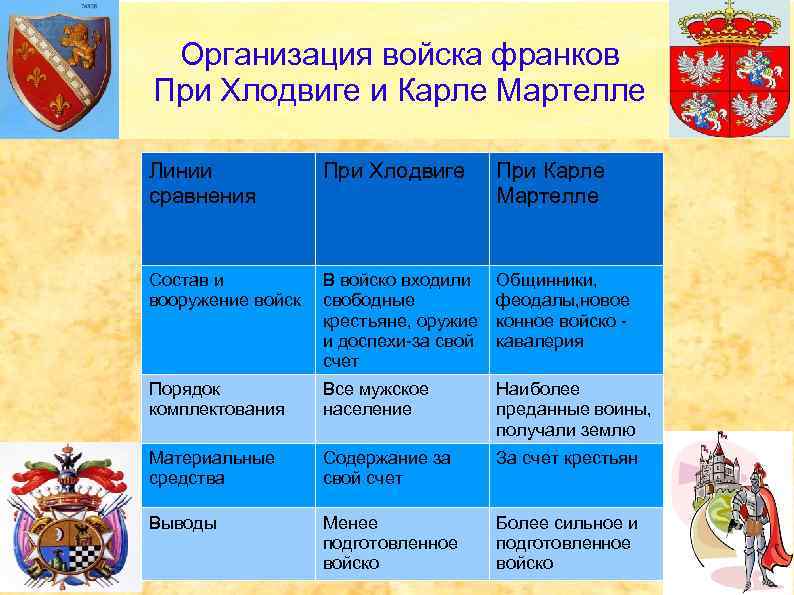 Организация войска франков При Хлодвиге и Карле Мартелле

| Линии сравнения | При Хлодвиге | При Карле Мартелле |
|---|---|---|
| Состав и вооружение войск | В войско входили свободные крестьяне, оружие и доспехи-за свой счет | Общинники, феодалы,новое конное войско - кавалерия |
| Порядок комплектования | Все мужское население | Наиболее преданные воины, получали землю |
| Материальные средства | Содержание за свой счет | За счет крестьян |
| Выводы | Менее подготовленное войско | Более сильное и подготовленное войско |